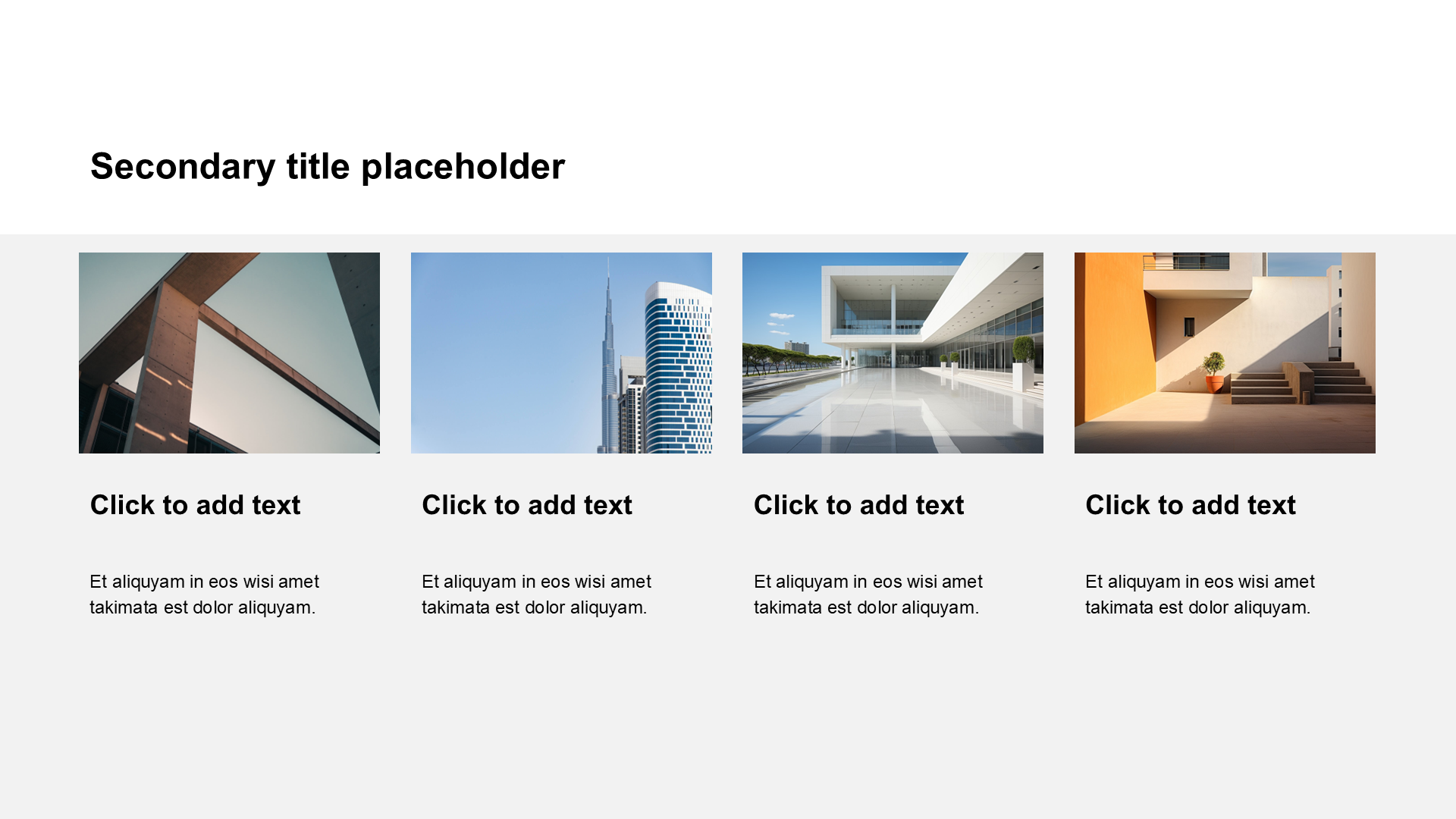 Secondary title placeholder

Click to add text

Et aliquyam in eos wisi amet takimata est dolor aliquyam.

Click to add text

Et aliquyam in eos wisi amet takimata est dolor aliquyam.

Click to add text

Et aliquyam in eos wisi amet takimata est dolor aliquyam.

Click to add text

Et aliquyam in eos wisi amet takimata est dolor aliquyam.